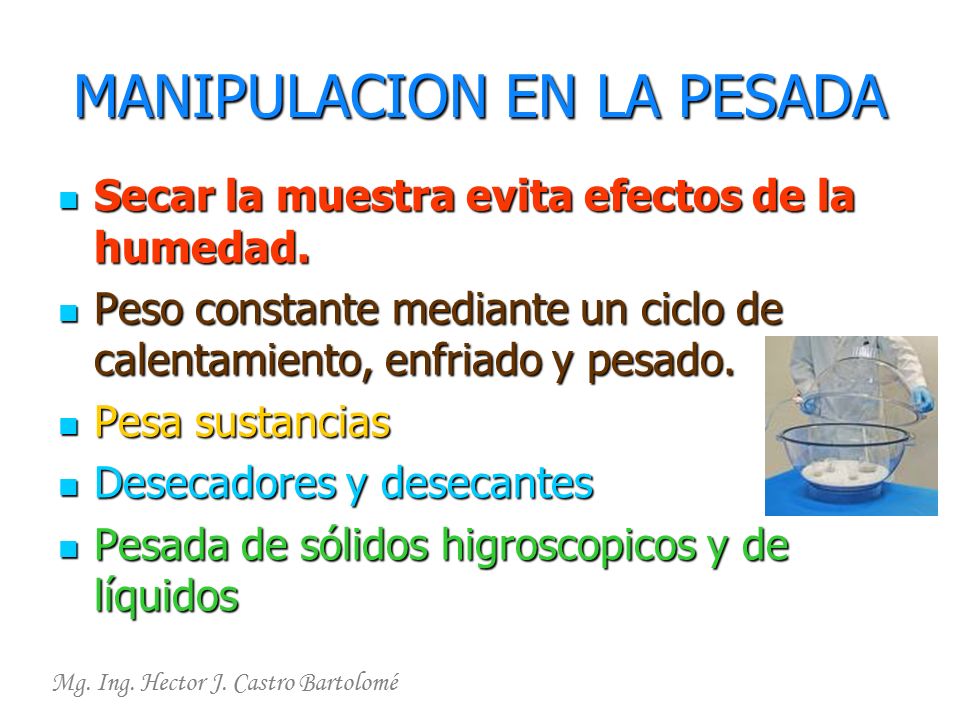 MANIPULACION EN LA PESADA

- Secar la muestra evita efectos de la humedad.
- Peso constante mediante un ciclo de calentamiento, enfriado y pesado.
- Pesa sustancias
- Desecadores y desecantes
- Pesada de sólidos higroscopicos y de líquidos

Mg. Ing. Hector J. Castro Bartolomé